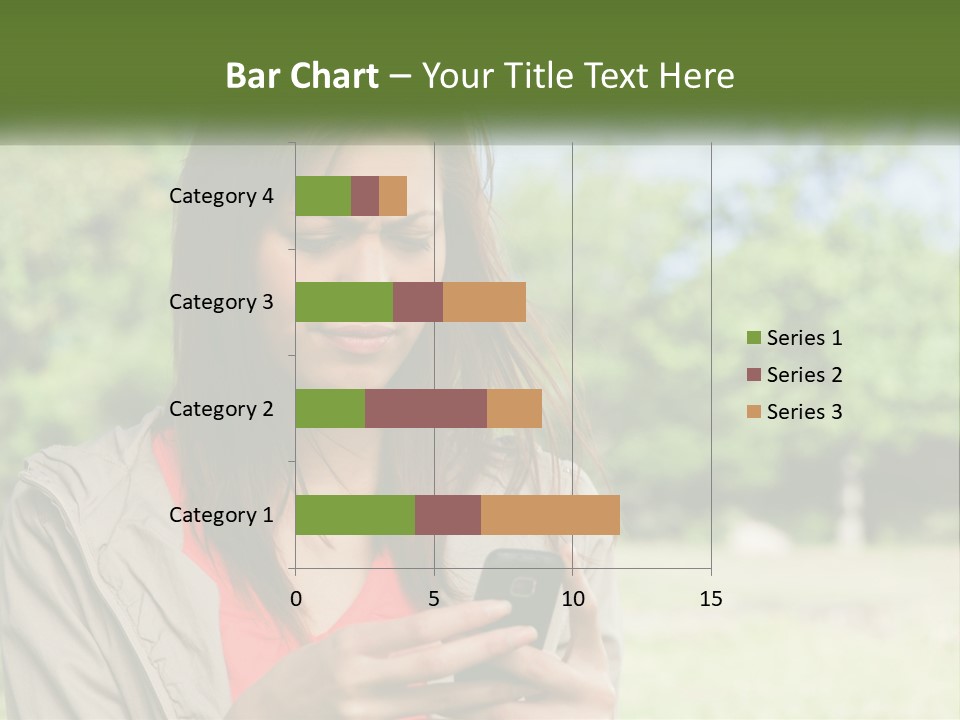 Bar Chart – Your Title Text Here

Category 4
Category 3
Category 2
Category 1

0
5
10
15

Series 1
Series 2
Series 3